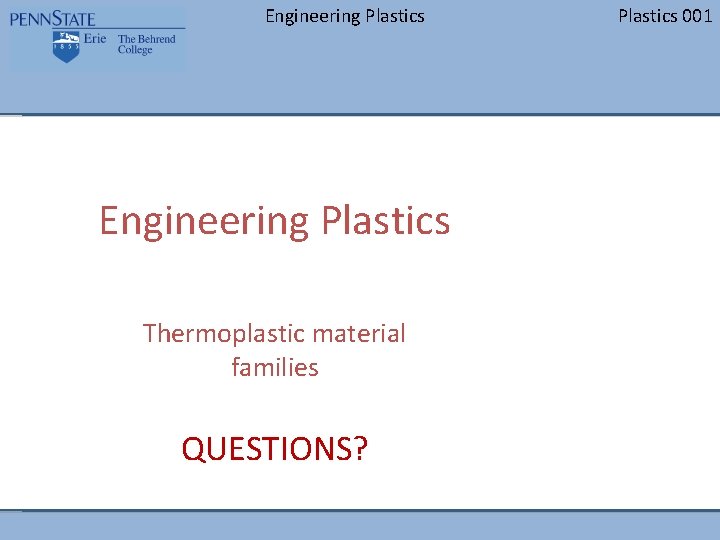 PENNSTATE
1855
Erie The Behrend College

Engineering Plastics

Plastics 001

Engineering Plastics

Thermoplastic material families

QUESTIONS?